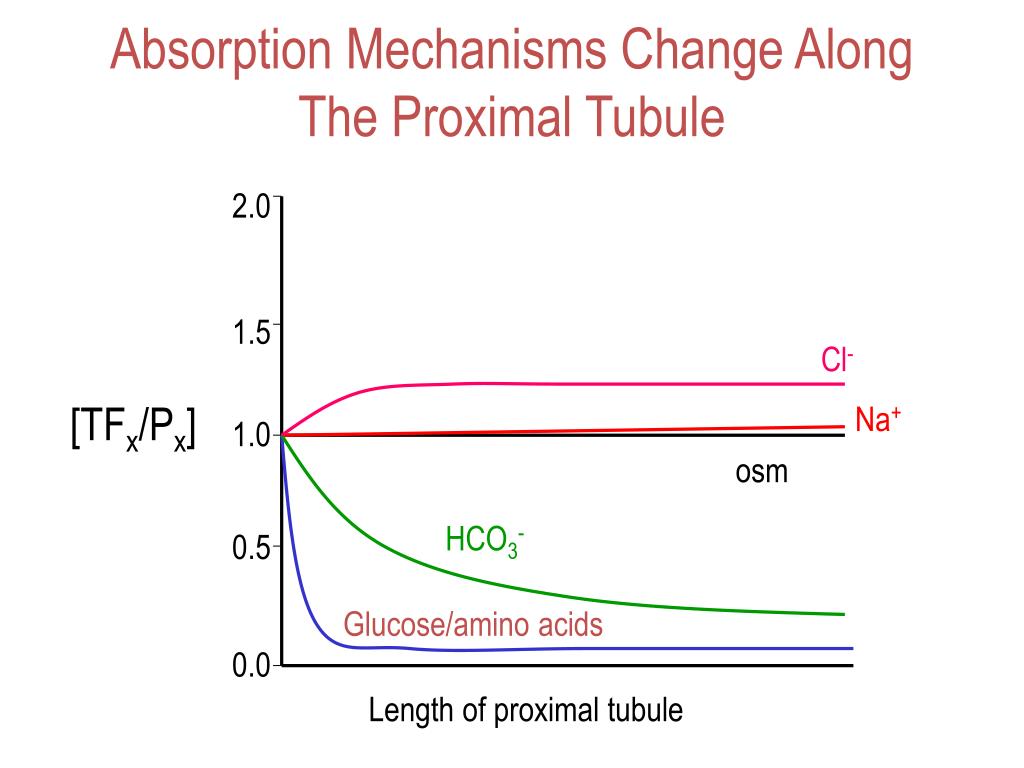 Absorption Mechanisms Change Along The Proximal Tubule

2.0
1.5
1.0
0.5
0.0

$[TF_x/P_x]$

$Cl^-$
$Na^+$
osm
$HCO_3^-$
Glucose/amino acids

Length of proximal tubule